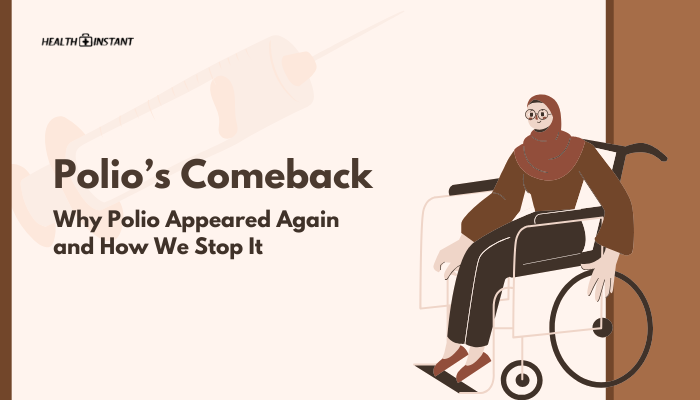 HEALTH INSTANT

Polio's Comeback

Why Polio Appeared Again and How We Stop It